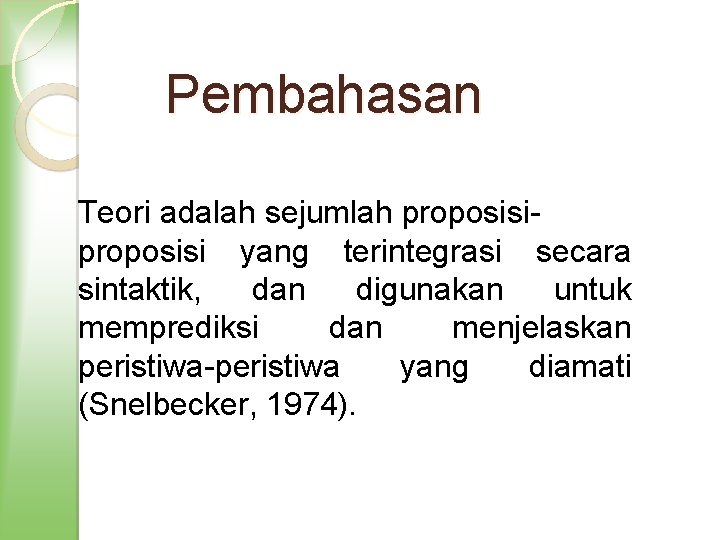 Pembahasan

Teori adalah sejumlah proposisi-proposisi yang terintegrasi secara sintaktik, dan digunakan untuk memprediksi dan menjelaskan peristiwa-peristiwa yang diamati (Snelbecker, 1974).